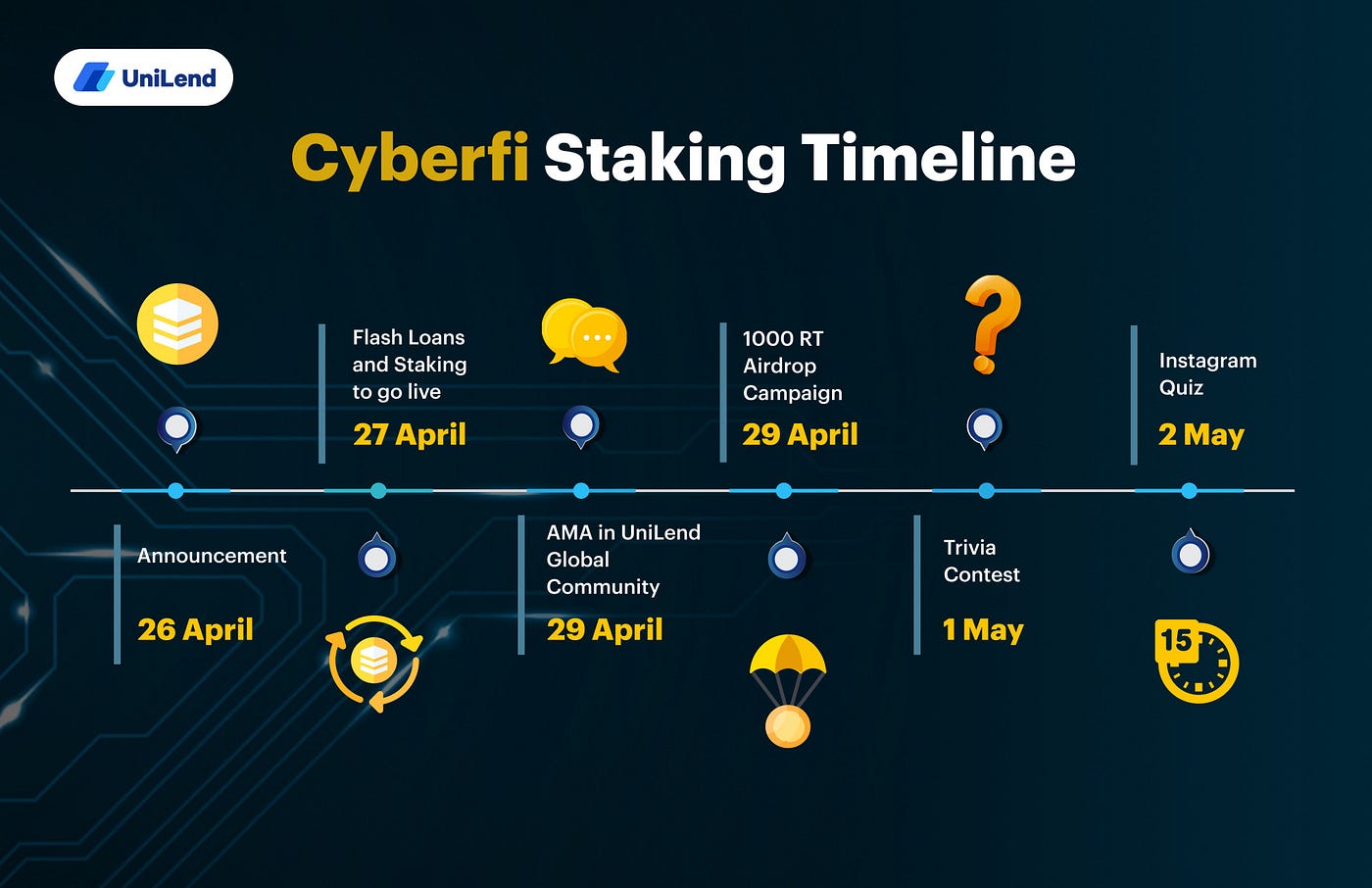 UniLend

Cyberfi Staking Timeline

Announcement
26 April

Flash Loans and Staking to go live
27 April

AMA in UniLend Global Community
29 April

1000 RT Airdrop Campaign
29 April

Trivia Contest
1 May

Instagram Quiz
2 May

15